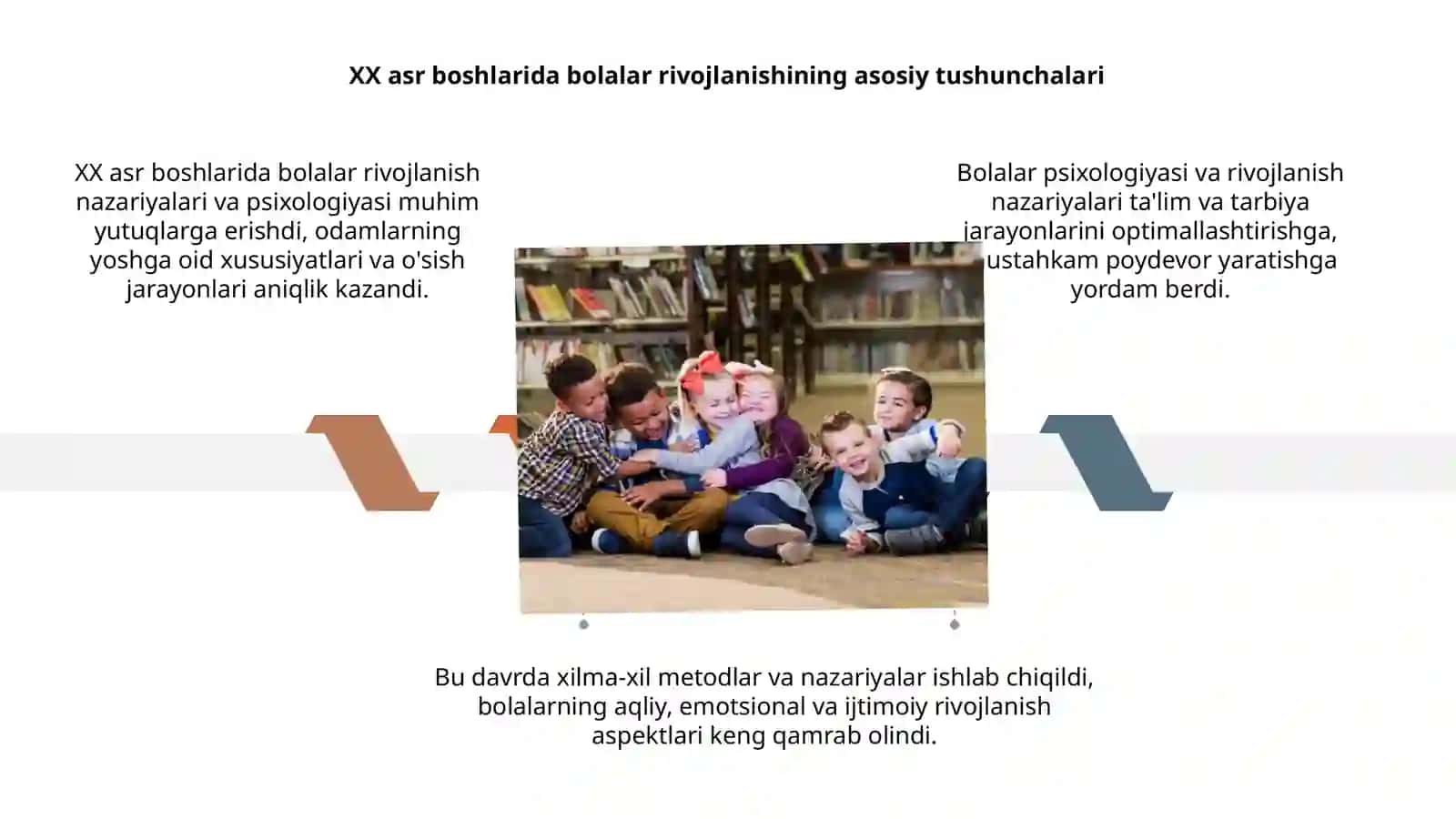 XX asr boshlarida bolalar rivojlanishining asosiy tushunchalari

XX asr boshlarida bolalar rivojlanish nazariyalari va psixologiyasi muhim yutuqlarga erishdi, odamlarning yoshga oid xususiyatlari va o'sish jarayonlari aniqlik kazandi.

Bolalar psixologiyasi va rivojlanish nazariyalari ta'lim va tarbiya jarayonlarini optimallashtirishga, ustahkam poydevor yaratishga yordam berdi.

Bu davrda xilma-xil metodlar va nazariyalar ishlab chiqildi, bolalarning aqliy, emotsional va ijtimoiy rivojlanish aspektlari keng qamrab olindi.